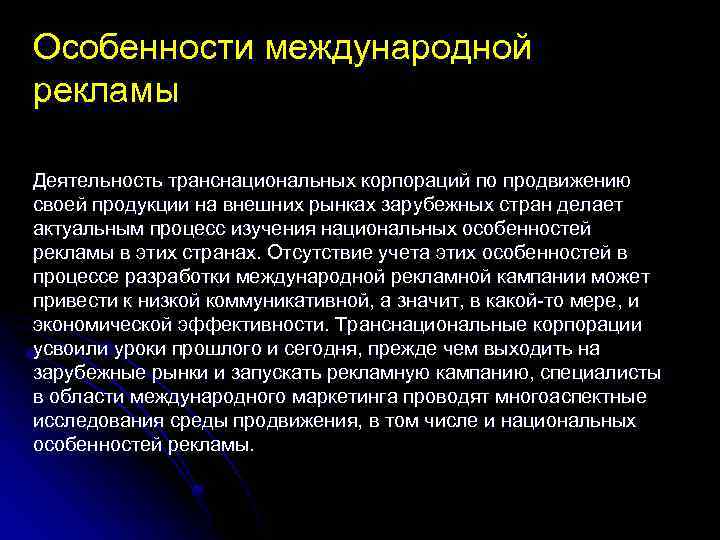 Особенности международной рекламы

Деятельность транснациональных корпораций по продвижению своей продукции на внешних рынках зарубежных стран делает актуальным процесс изучения национальных особенностей рекламы в этих странах. Отсутствие учета этих особенностей в процессе разработки международной рекламной кампании может привести к низкой коммуникативной, а значит, в какой-то мере, и экономической эффективности. Транснациональные корпорации усвоили уроки прошлого и сегодня, прежде чем выходить на зарубежные рынки и запускать рекламную кампанию, специалисты в области международного маркетинга проводят многоаспектные исследования среды продвижения, в том числе и национальных особенностей рекламы.